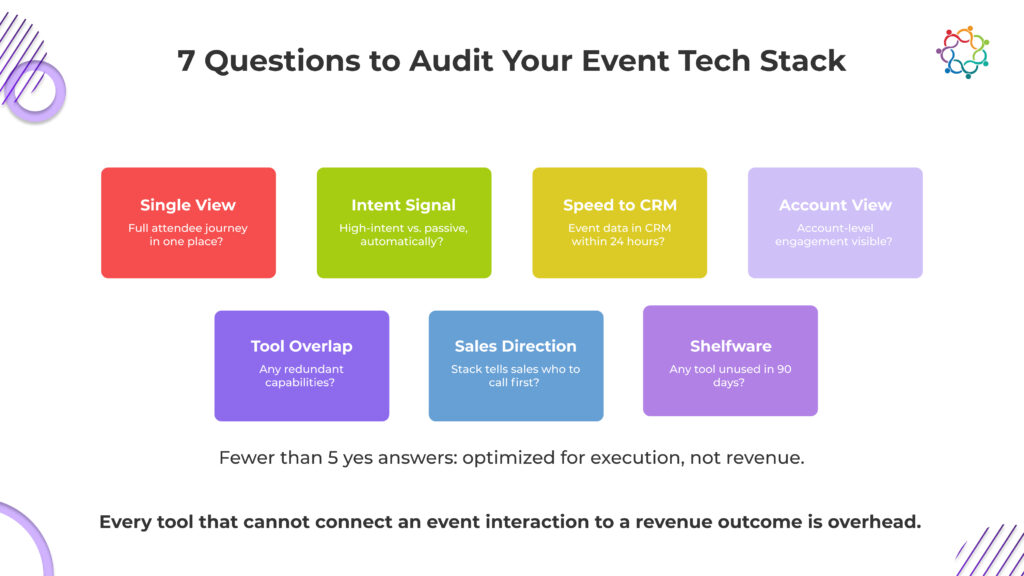 7 Questions to Audit Your Event Tech Stack

Single View
Full attendee journey in one place?

Intent Signal
High-intent vs. passive, automatically?

Speed to CRM
Event data in CRM within 24 hours?

Account View
Account-level engagement visible?

Tool Overlap
Any redundant capabilities?

Sales Direction
Stack tells sales who to call first?

Shelfware
Any tool unused in 90 days?

Fewer than 5 yes answers: optimized for execution, not revenue.

Every tool that cannot connect an event interaction to a revenue outcome is overhead.